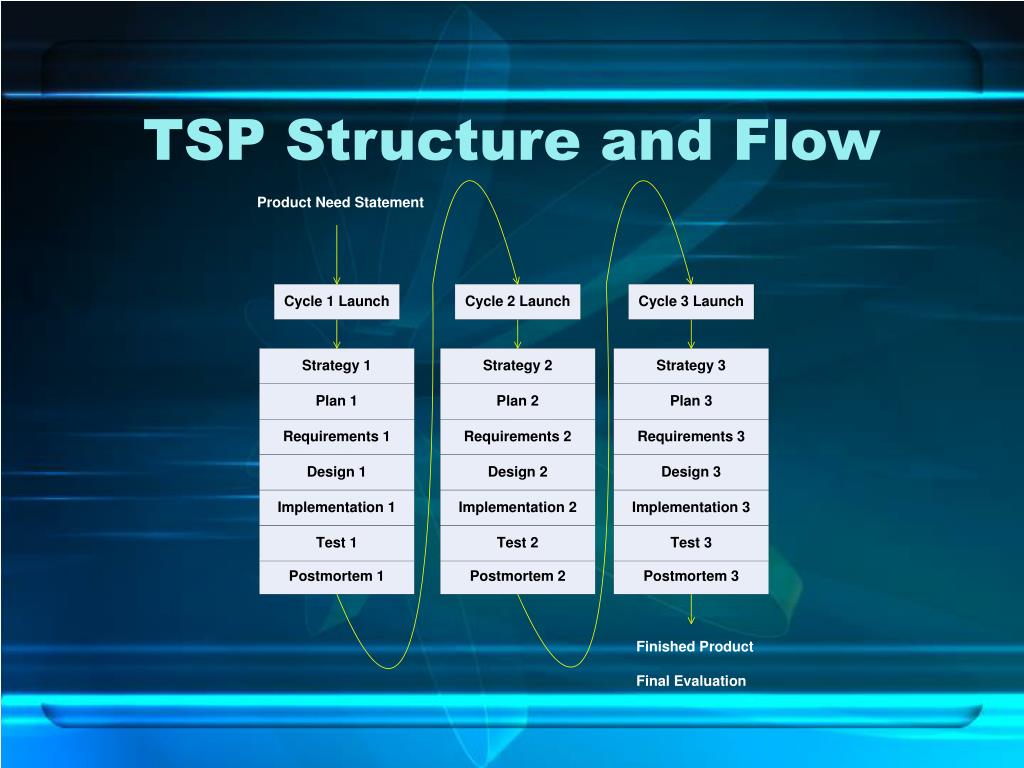 TSP Structure and Flow

Product Need Statement

Cycle 1 Launch

Strategy 1
Plan 1
Requirements 1
Design 1
Implementation 1
Test 1
Postmortem 1

Cycle 2 Launch

Strategy 2
Plan 2
Requirements 2
Design 2
Implementation 2
Test 2
Postmortem 2

Cycle 3 Launch

Strategy 3
Plan 3
Requirements 3
Design 3
Implementation 3
Test 3
Postmortem 3

Finished Product

Final Evaluation